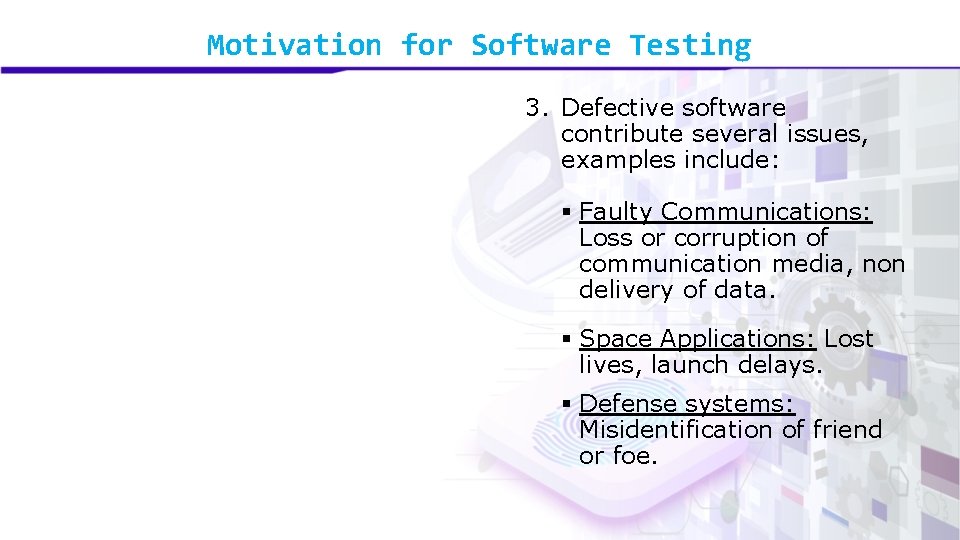 Motivation for Software Testing

3. Defective software contribute several issues, examples include:

▪ Faulty Communications: Loss or corruption of communication media, non delivery of data.

▪ Space Applications: Lost lives, launch delays.

▪ Defense systems: Misidentification of friend or foe.